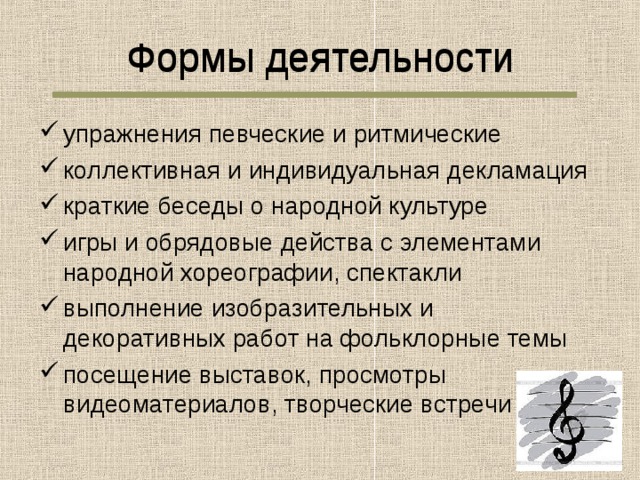 Формы деятельности

✓ упражнения певческие и ритмические
✓ коллективная и индивидуальная декламация
✓ краткие беседы о народной культуре
✓ игры и обрядовые действа с элементами народной хореографии, спектакли
✓ выполнение изобразительных и декоративных работ на фольклорные темы
✓ посещение выставок, просмотры видеоматериалов, творческие встречи